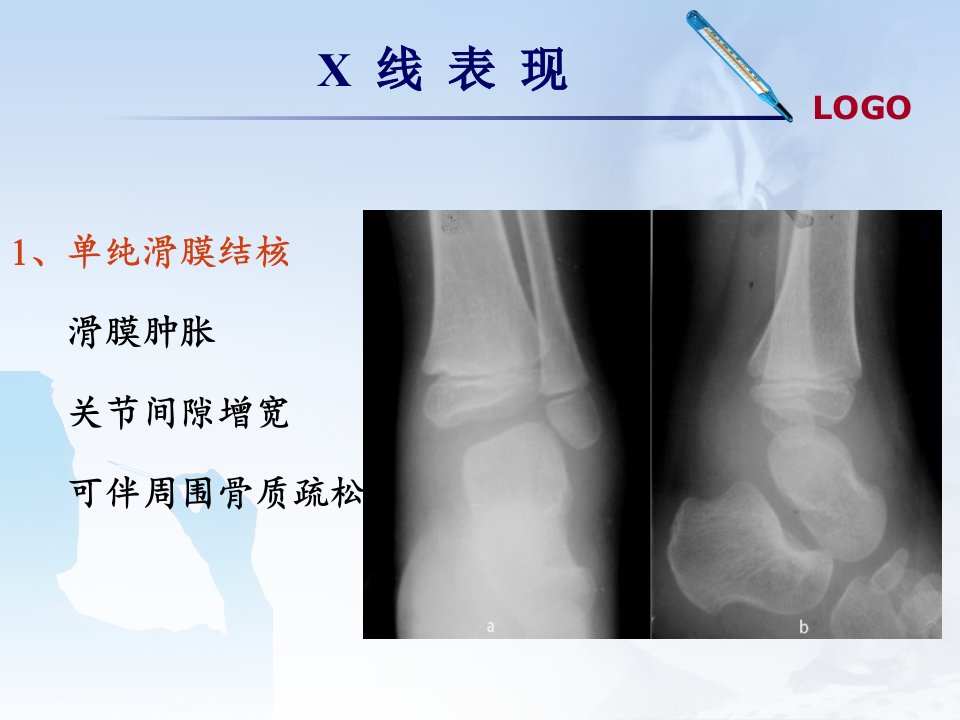 X 线 表 现

LOGO

1、单纯滑膜结核

滑膜肿胀

关节间隙增宽

可伴周围骨质疏松

a

b